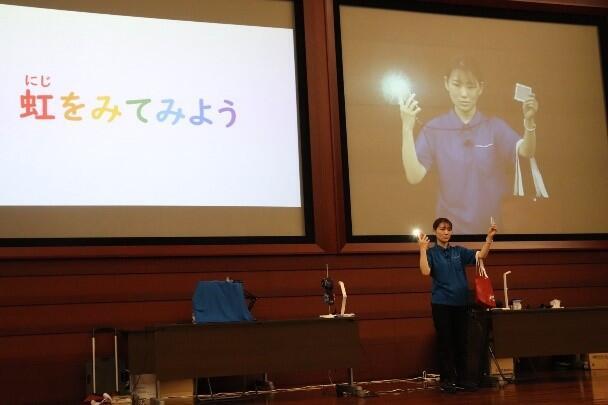 にじ
虹をみてみよう